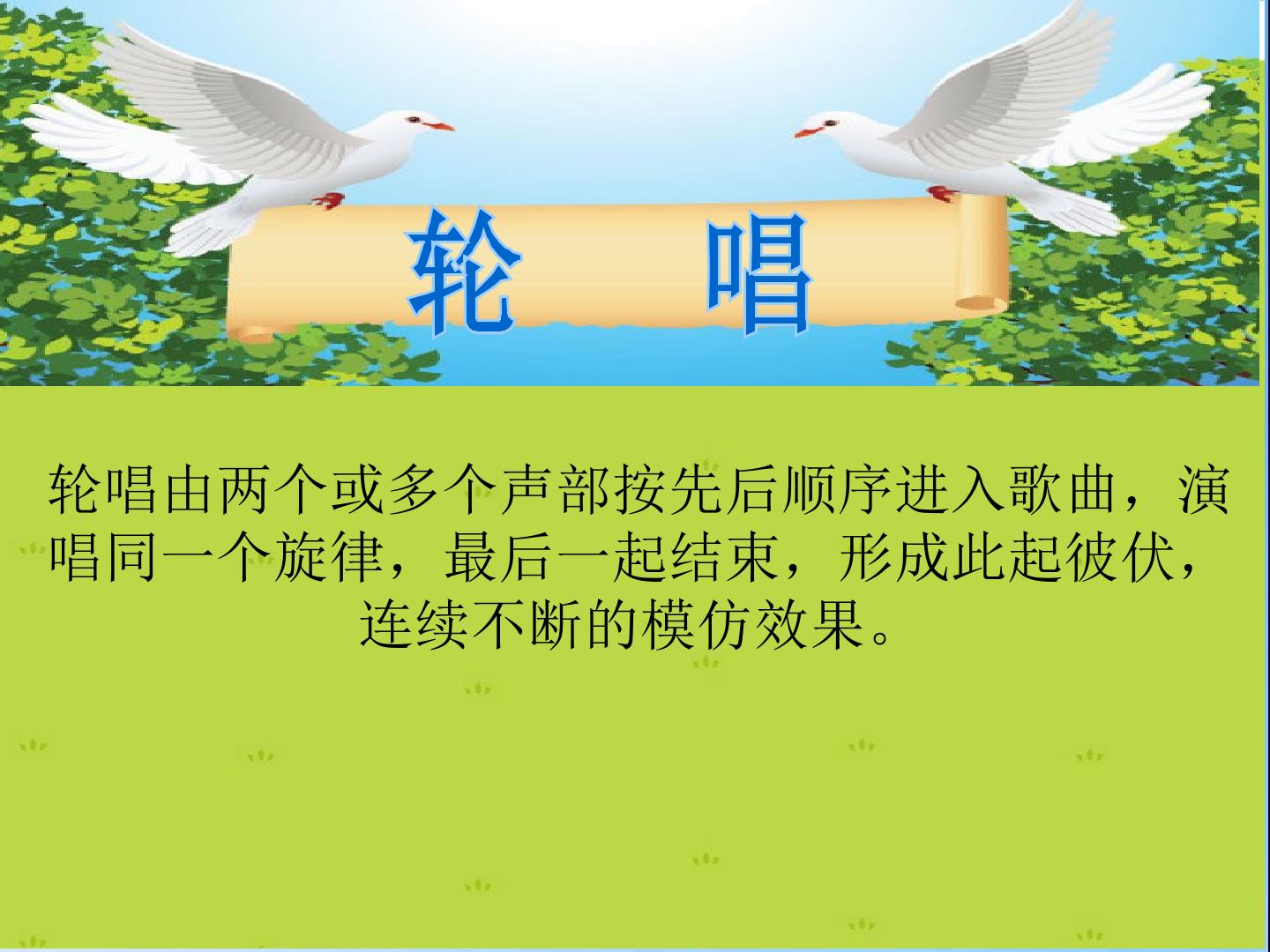 轮 唱

轮唱由两个或多个声部按先后顺序进入歌曲，演唱同一个旋律，最后一起结束，形成此起彼伏，连续不断的模仿效果。